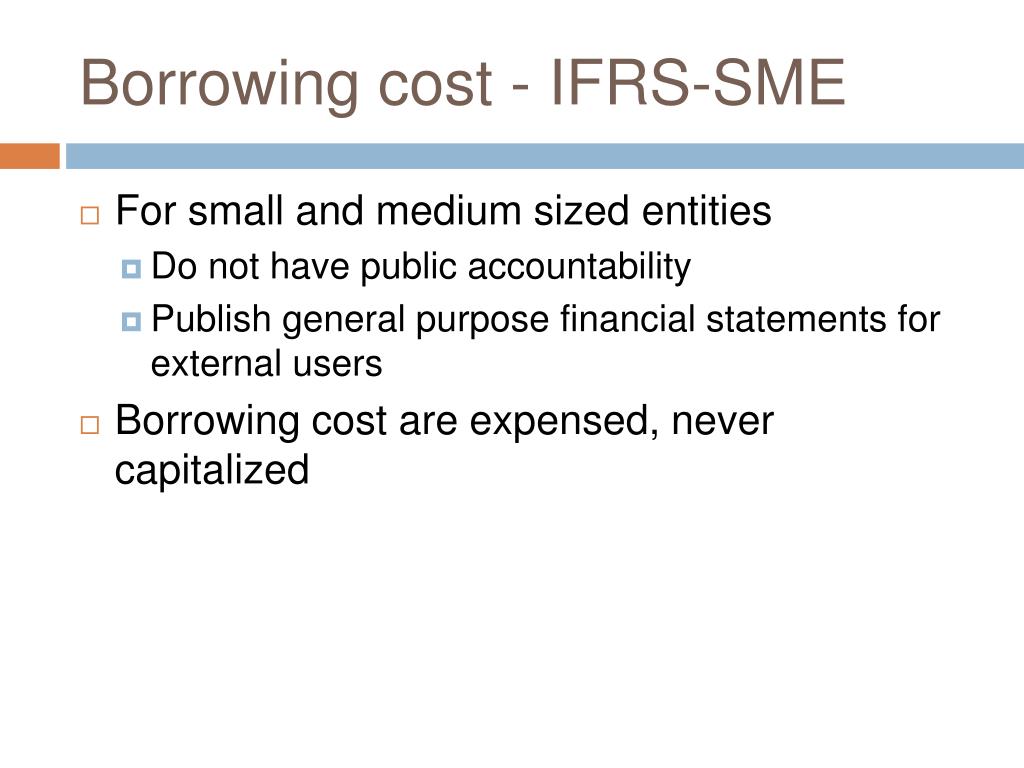 Borrowing cost - IFRS-SME

For small and medium sized entities

Do not have public accountability

Publish general purpose financial statements for external users

Borrowing cost are expensed, never capitalized